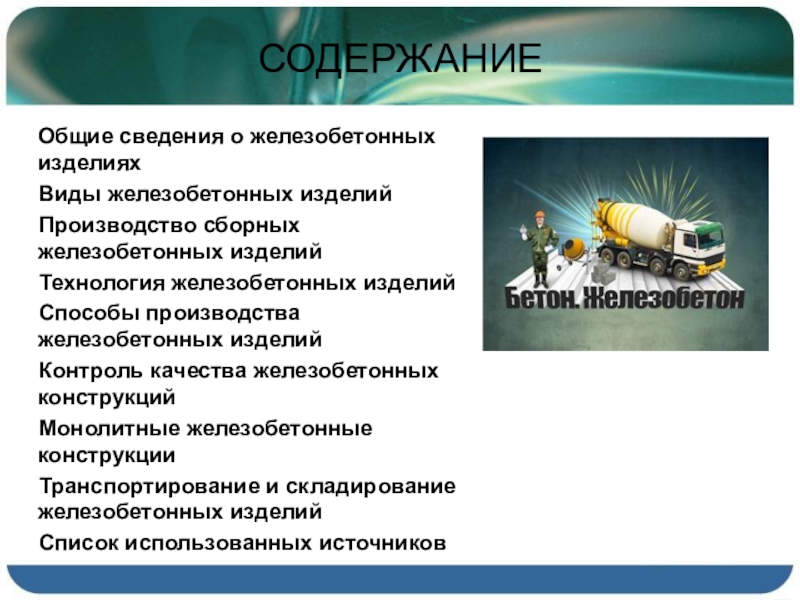 СОДЕРЖАНИЕ

Общие сведения о железобетонных изделиях

Виды железобетонных изделий

Производство сборных железобетонных изделий

Технология железобетонных изделий

Способы производства железобетонных изделий

Контроль качества железобетонных конструкций

Монолитные железобетонные конструкции

Транспортирование и складирование железобетонных изделий

Список использованных источников

Бетон. Железобетон